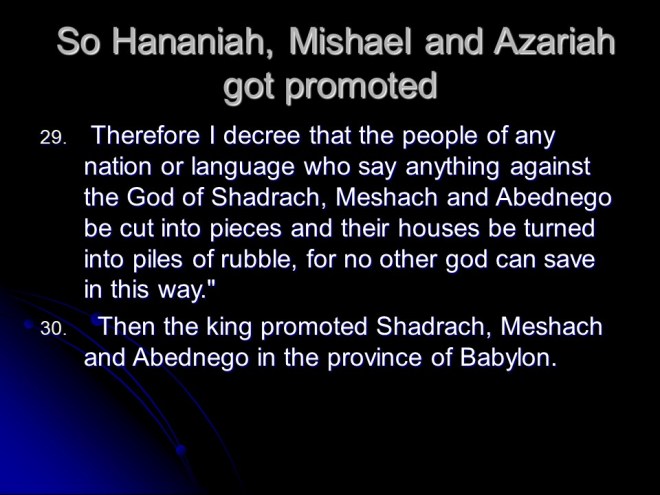 So Hananiah, Mishael and Azariah got promoted

29. Therefore I decree that the people of any nation or language who say anything against the God of Shadrach, Meshach and Abednego be cut into pieces and their houses be turned into piles of rubble, for no other god can save in this way."

30. Then the king promoted Shadrach, Meshach and Abednego in the province of Babylon.